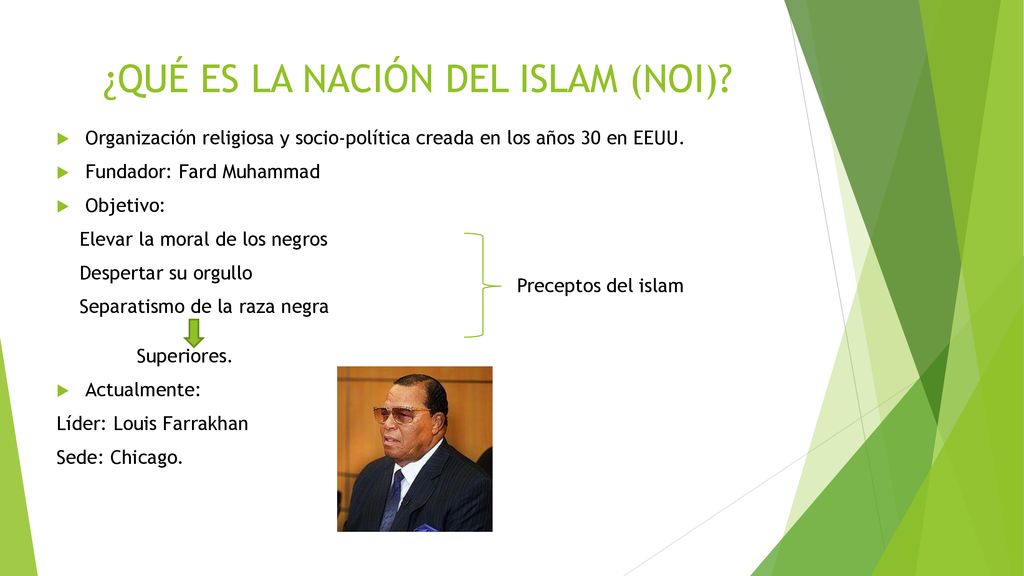 ¿QUÉ ES LA NACIÓN DEL ISLAM (NOI)?

Organización religiosa y socio-política creada en los años 30 en EEUU.

Fundador: Fard Muhammad

Objetivo:

Elevar la moral de los negros

Despertar su orgullo

Separatismo de la raza negra

Preceptos del islam

Superiores.

Actualmente:

Líder: Louis Farrakhan

Sede: Chicago.